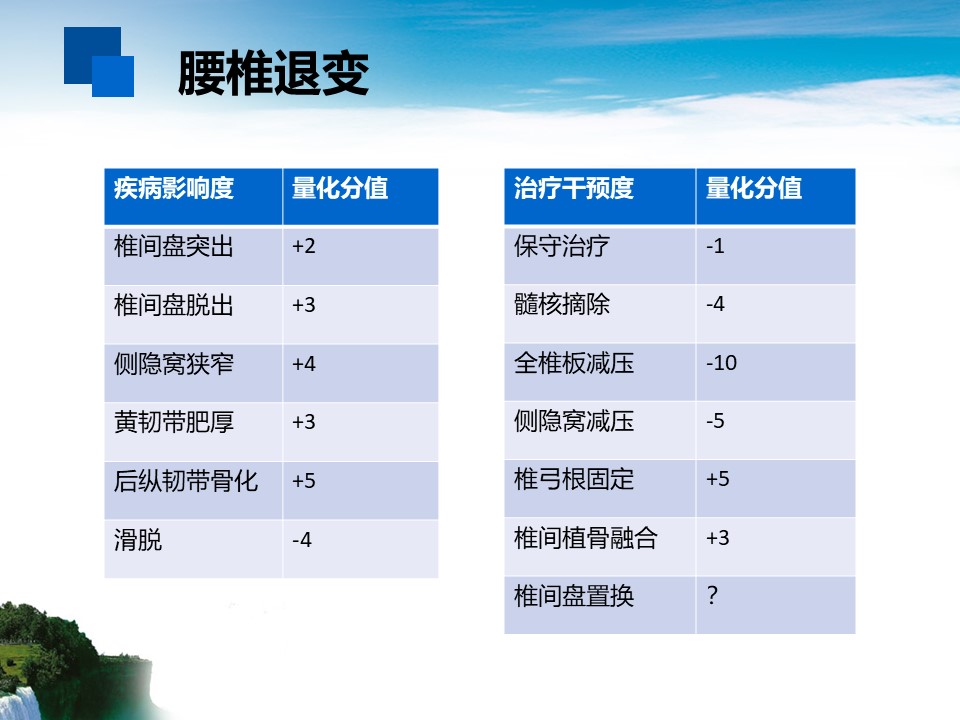 腰椎退变

| 疾病影响度 | 量化分值 |
|---|---|
| 椎间盘突出 | +2 |
| 椎间盘脱出 | +3 |
| 侧隐窝狭窄 | +4 |
| 黄韧带肥厚 | +3 |
| 后纵韧带骨化 | +5 |
| 滑脱 | -4 |

| 治疗干预度 | 量化分值 |
|---|---|
| 保守治疗 | -1 |
| 髓核摘除 | -4 |
| 全椎板减压 | -10 |
| 侧隐窝减压 | -5 |
| 椎弓根固定 | +5 |
| 椎间植骨融合 | +3 |
| 椎间盘置换 | ? |